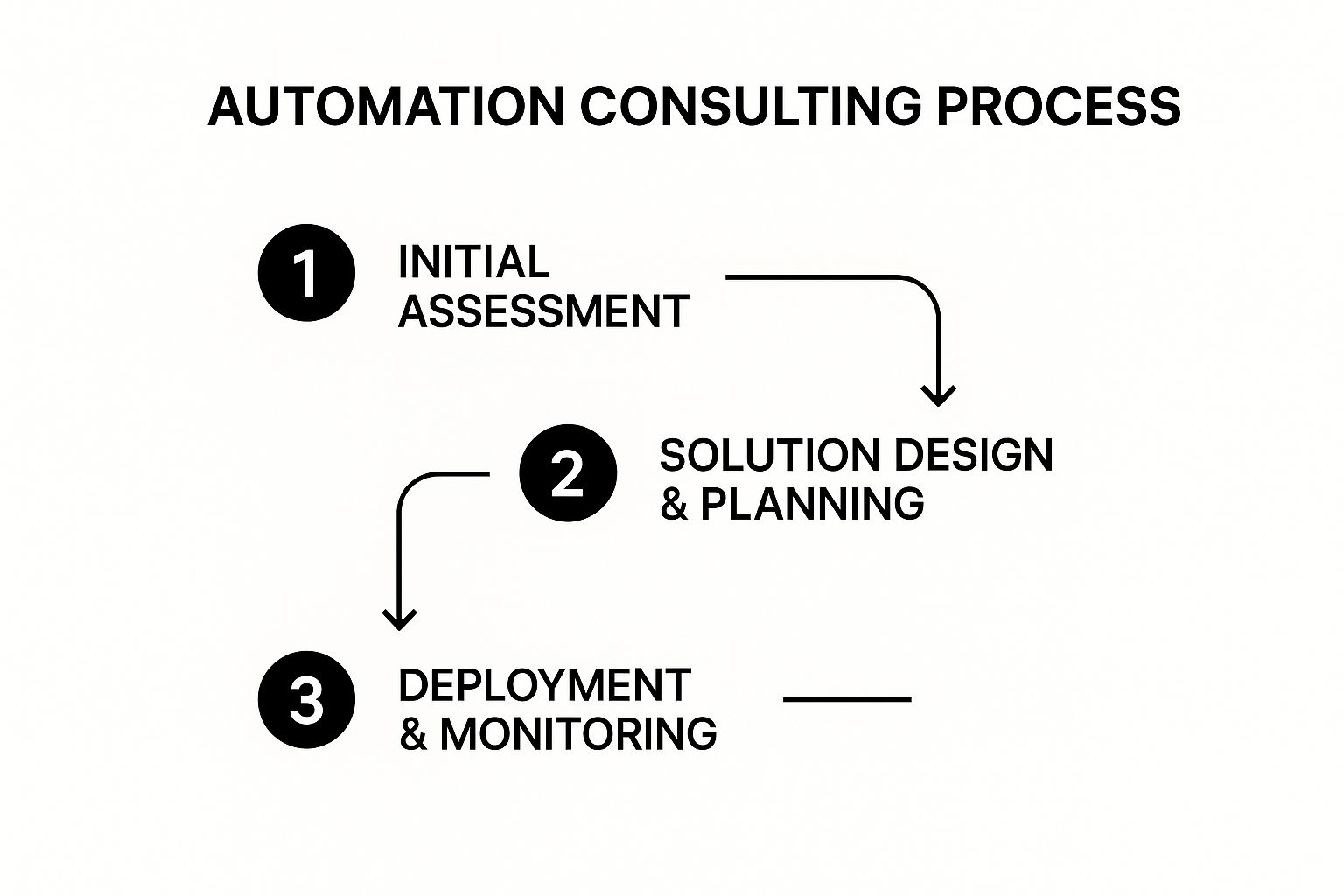 AUTOMATION CONSULTING PROCESS

1 INITIAL ASSESSMENT

2 SOLUTION DESIGN & PLANNING

3 DEPLOYMENT & MONITORING